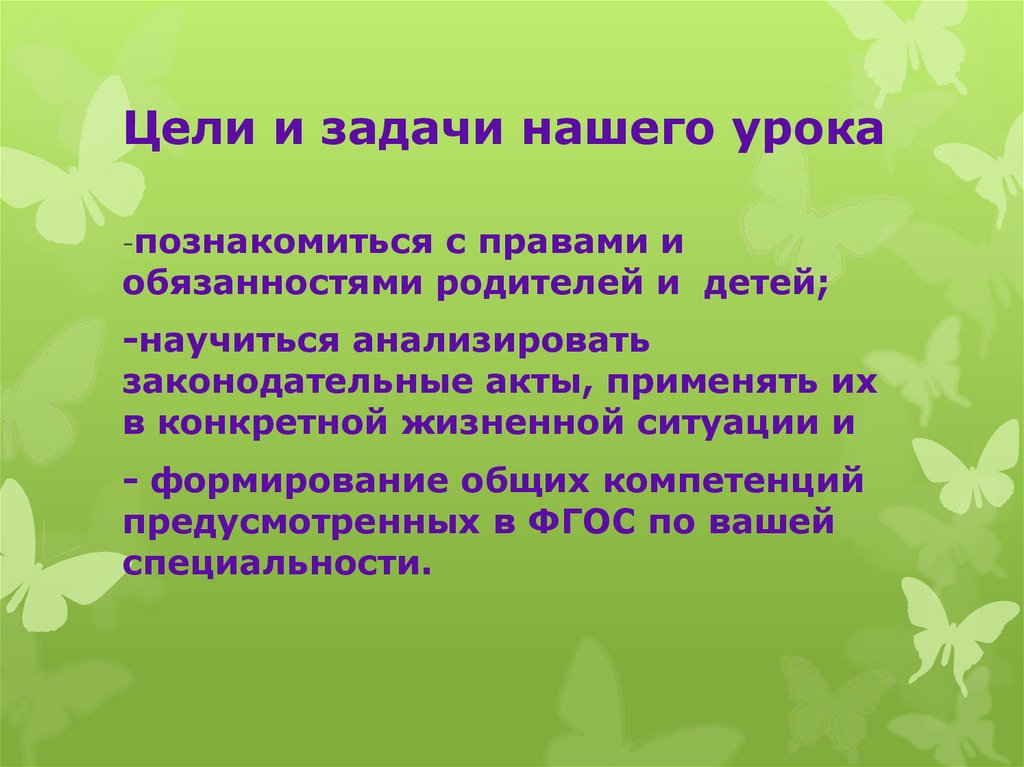 Цели и задачи нашего урока

-познакомиться с правами и обязанностями родителей и детей;

-научиться анализировать законодательные акты, применять их в конкретной жизненной ситуации и

- формирование общих компетенций предусмотренных в ФГОС по вашей специальности.